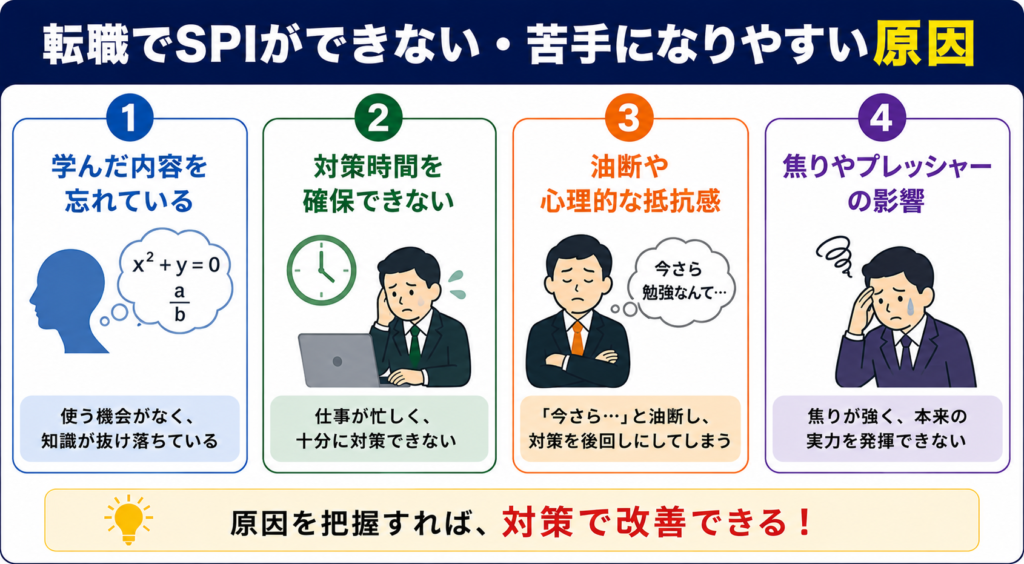 転職でSPIができない・苦手になりやすい原因

1
学んだ内容を忘れている
$x^2 + y = 0$
$\frac{a}{b}$
使う機会がなく、知識が抜け落ちている

2
対策時間を確保できない
仕事が忙しく、十分に対策できない

3
油断や心理的な抵抗感
今さら勉強なんて…
「今さら…」と油断し、対策を後回しにしてしまう

4
焦りやプレッシャーの影響
焦りが強く、本来の実力を発揮できない

原因を把握すれば、対策で改善できる！